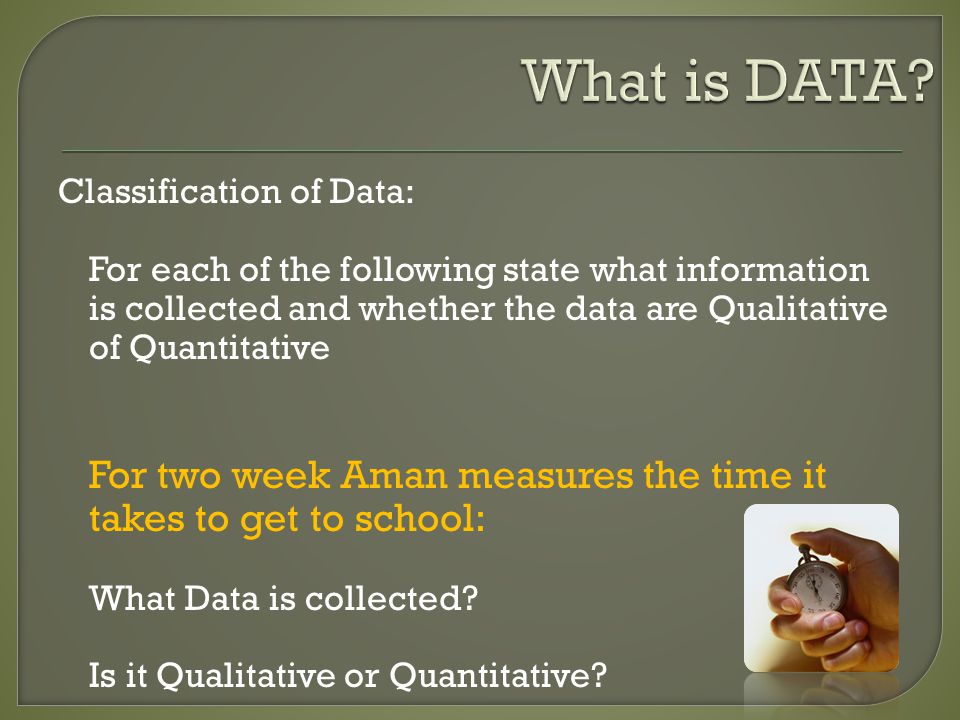 What is DATA?

Classification of Data:

For each of the following state what information is collected and whether the data are Qualitative of Quantitative

For two week Aman measures the time it takes to get to school:

What Data is collected?

Is it Qualitative or Quantitative?